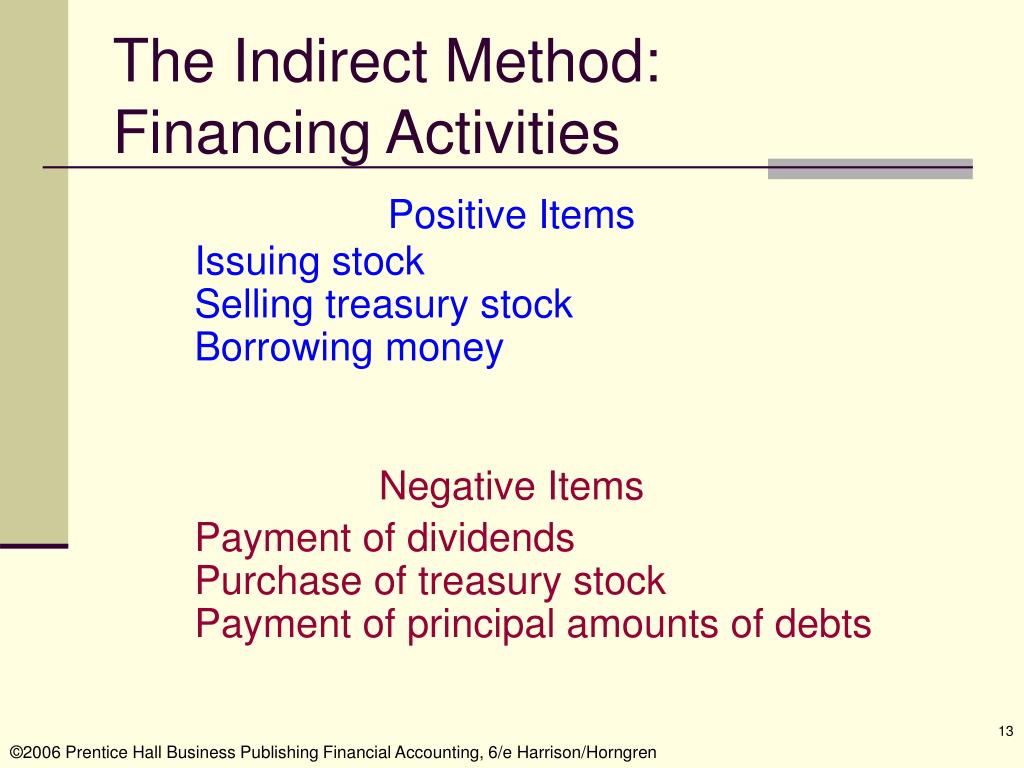 The Indirect Method: Financing Activities

Positive Items

Issuing stock
Selling treasury stock
Borrowing money

Negative Items

Payment of dividends
Purchase of treasury stock
Payment of principal amounts of debts

13

©2006 Prentice Hall Business Publishing Financial Accounting, 6/e Harrison/Horngren